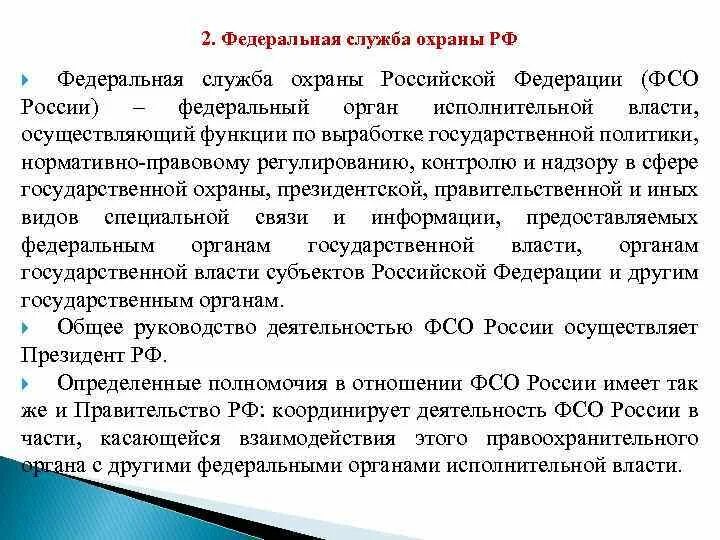 2. Федеральная служба охраны РФ

Федеральная служба охраны Российской Федерации (ФСО России) – федеральный орган исполнительной власти, осуществляющий функции по выработке государственной политики, нормативно-правовому регулированию, контролю и надзору в сфере государственной охраны, президентской, правительственной и иных видов специальной связи и информации, предоставляемых федеральным органам государственной власти, органам государственной власти субъектов Российской Федерации и другим государственным органам.

Общее руководство деятельностью ФСО России осуществляет Президент РФ.

Определенные полномочия в отношении ФСО России имеет так же и Правительство РФ: координирует деятельность ФСО России в части, касающейся взаимодействия этого правоохранительного органа с другими федеральными органами исполнительной власти.